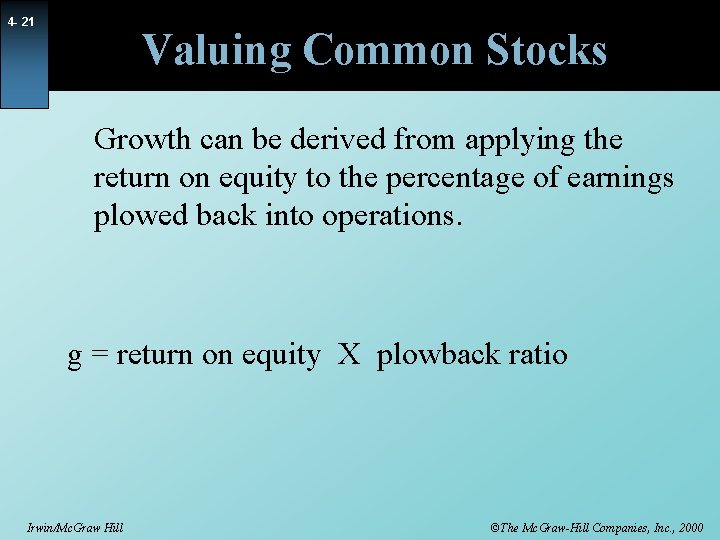 4- 21

Valuing Common Stocks

Growth can be derived from applying the return on equity to the percentage of earnings plowed back into operations.

g = return on equity X plowback ratio

Irwin/McGraw Hill

©The McGraw-Hill Companies, Inc., 2000